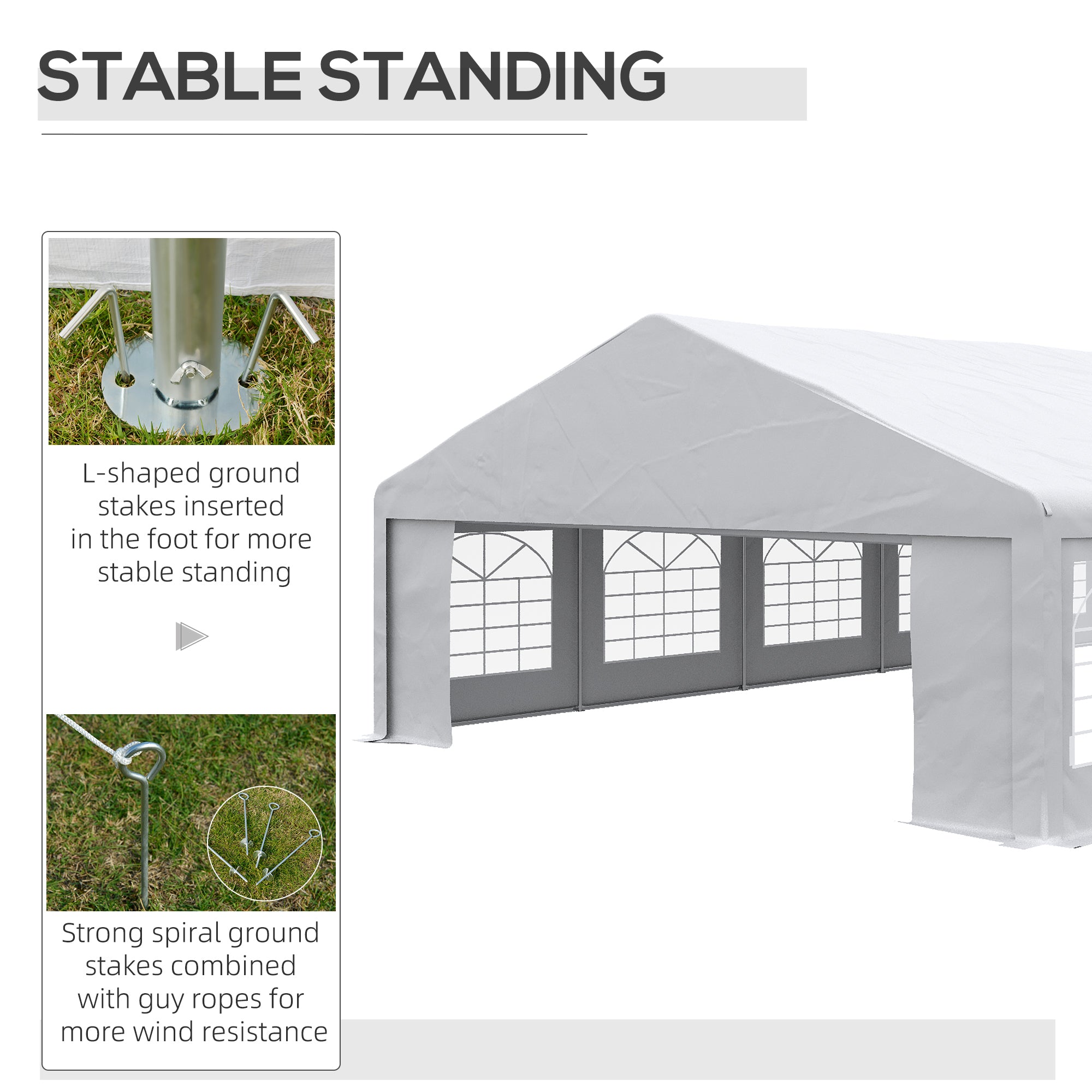 STABLE STANDING

L-shaped ground stakes inserted in the foot for more stable standing

Strong spiral ground stakes combined with guy ropes for more wind resistance